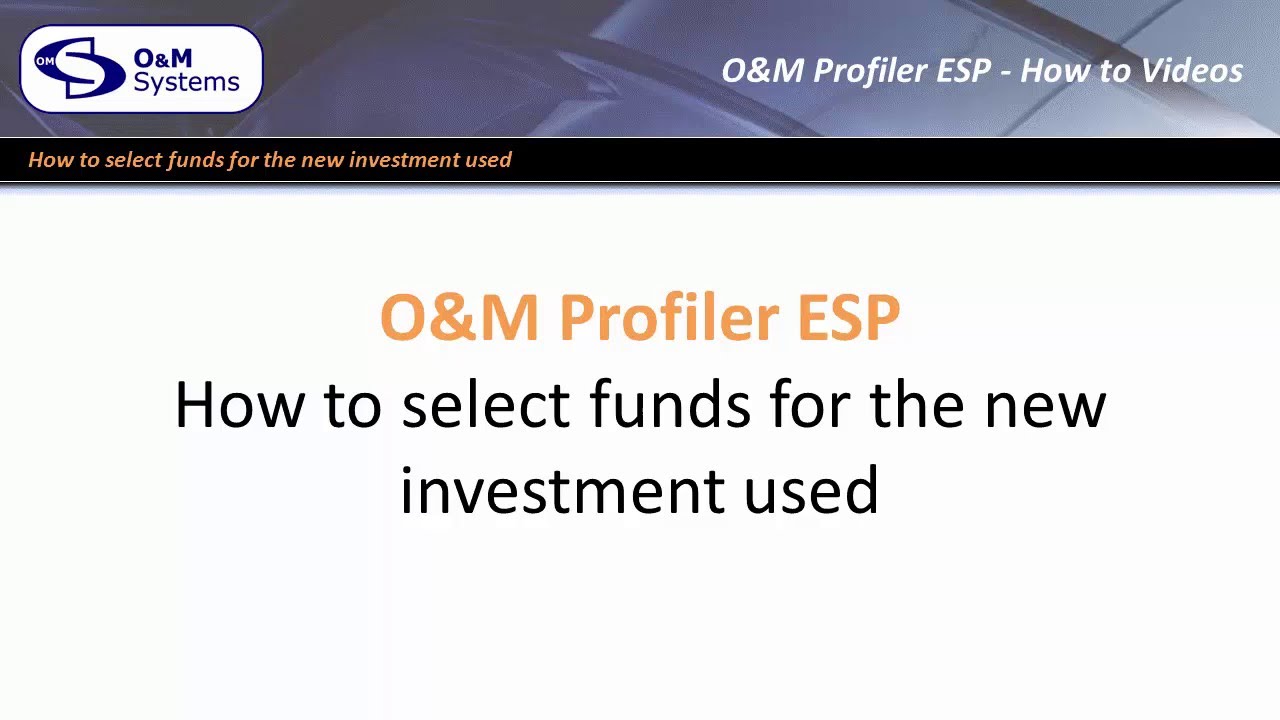 OM O&M Systems

O&M Profiler ESP - How to Videos

How to select funds for the new investment used

O&M Profiler ESP

How to select funds for the new investment used